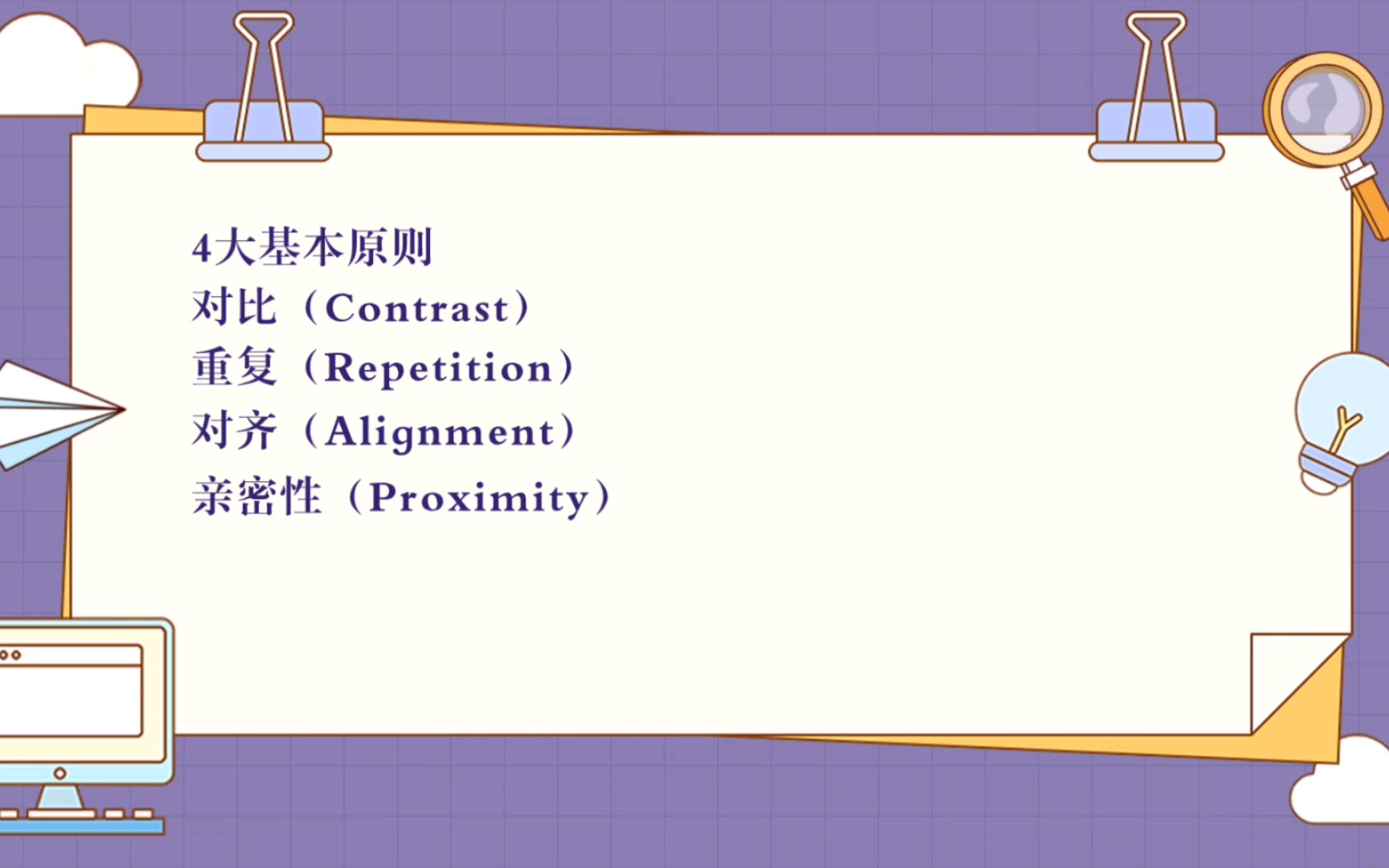 4大基本原则
对比（Contrast）
重复（Repetition）
对齐（Alignment）
亲密性（Proximity）